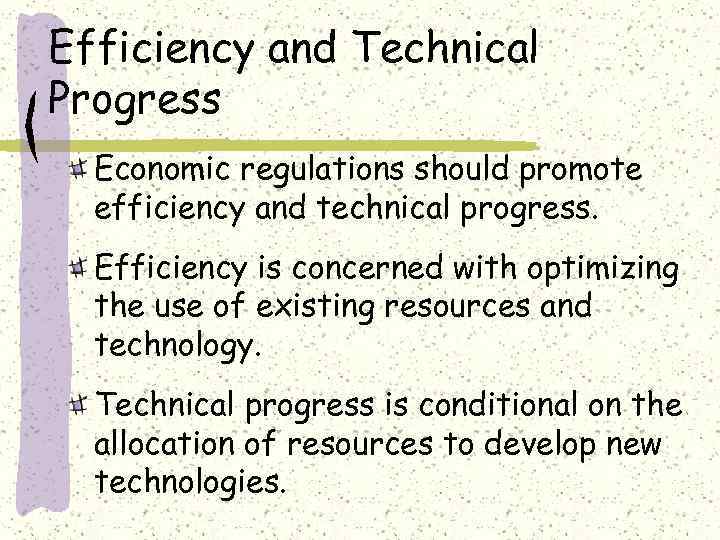 Efficiency and Technical Progress

Economic regulations should promote efficiency and technical progress.

Efficiency is concerned with optimizing the use of existing resources and technology.

Technical progress is conditional on the allocation of resources to develop new technologies.